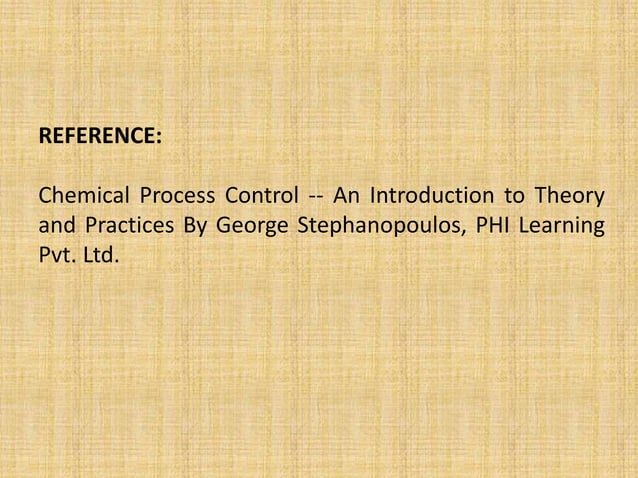 REFERENCE:

Chemical Process Control -- An Introduction to Theory and Practices By George Stephanopoulos, PHI Learning Pvt. Ltd.